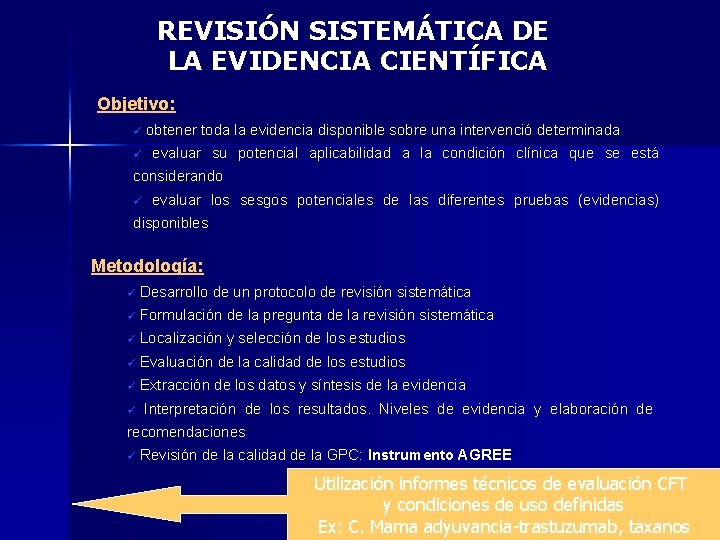 REVISIÓN SISTEMÁTICA DE LA EVIDENCIA CIENTÍFICA

Objetivo:

✓ obtener toda la evidencia disponible sobre una intervenció determinada

✓ evaluar su potencial aplicabilidad a la condición clínica que se está considerando

✓ evaluar los sesgos potenciales de las diferentes pruebas (evidencias) disponibles

Metodología:

✓ Desarrollo de un protocolo de revisión sistemática

✓ Formulación de la pregunta de la revisión sistemática

✓ Localización y selección de los estudios

✓ Evaluación de la calidad de los estudios

✓ Extracción de los datos y síntesis de la evidencia

✓ Interpretación de los resultados. Niveles de evidencia y elaboración de recomendaciones

✓ Revisión de la calidad de la GPC: Instrumento AGREE

Utilización informes técnicos de evaluación CFT y condiciones de uso definidas
Ex: C. Mama adyuvancia-trastuzumab, taxanos